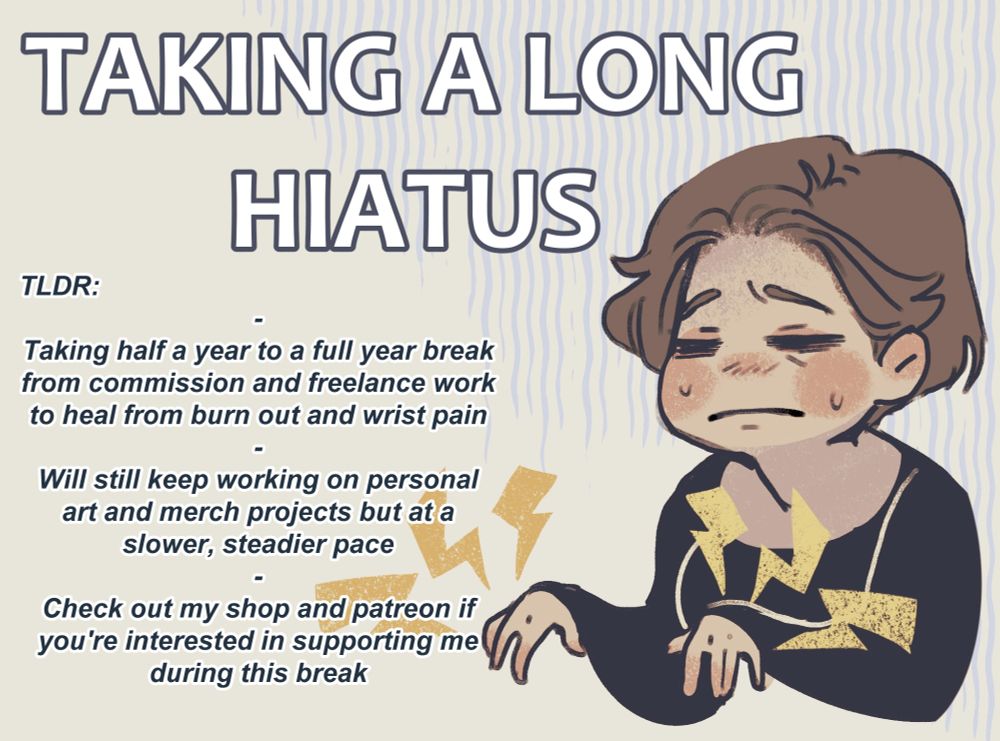 TAKING A LONG HIATUS

TLDR:

-

Taking half a year to a full year break from commission and freelance work to heal from burn out and wrist pain

-

Will still keep working on personal art and merch projects but at a slower, steadier pace

-

Check out my shop and patreon if you're interested in supporting me during this break